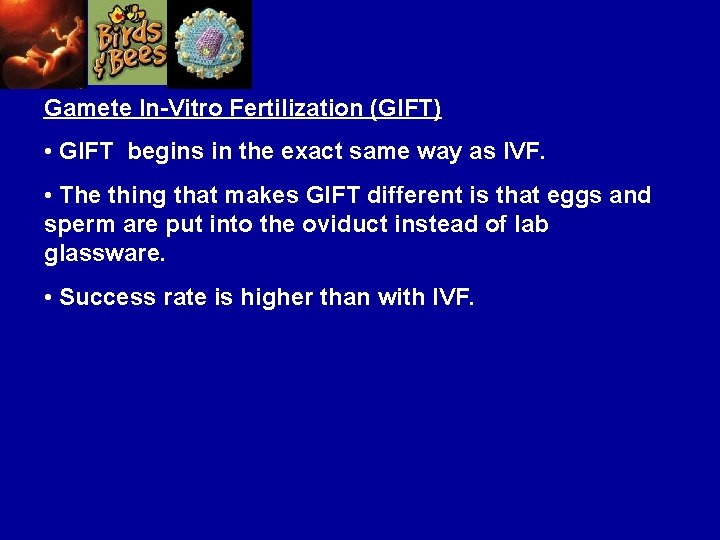 Birds & Bees

Gamete In-Vitro Fertilization (GIFT)

• GIFT begins in the exact same way as IVF.

• The thing that makes GIFT different is that eggs and sperm are put into the oviduct instead of lab glassware.

• Success rate is higher than with IVF.